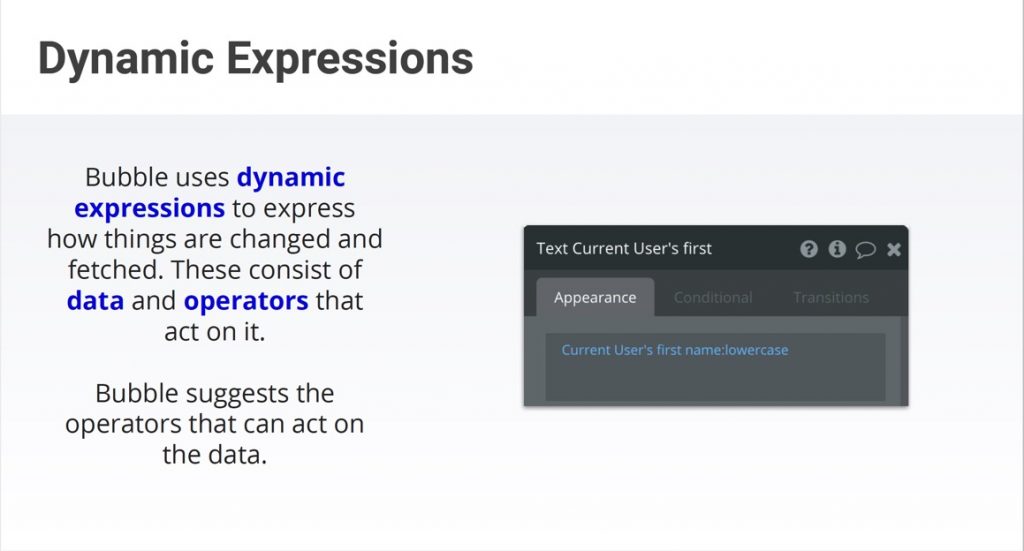 Dynamic Expressions

Bubble uses dynamic expressions to express how things are changed and fetched. These consist of data and operators that act on it.

Bubble suggests the operators that can act on the data.

Text Current User's first

Appearance
Conditional
Transitions

Current User's first name:lowercase